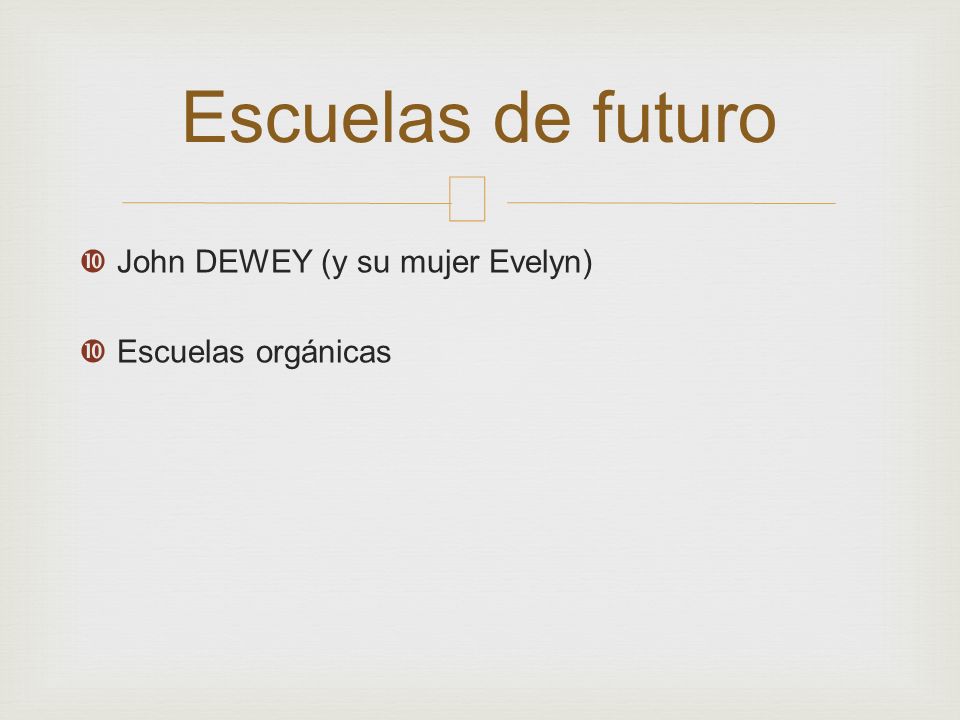 Escuelas de futuro

❿ John DEWEY (y su mujer Evelyn)

❿ Escuelas orgánicas